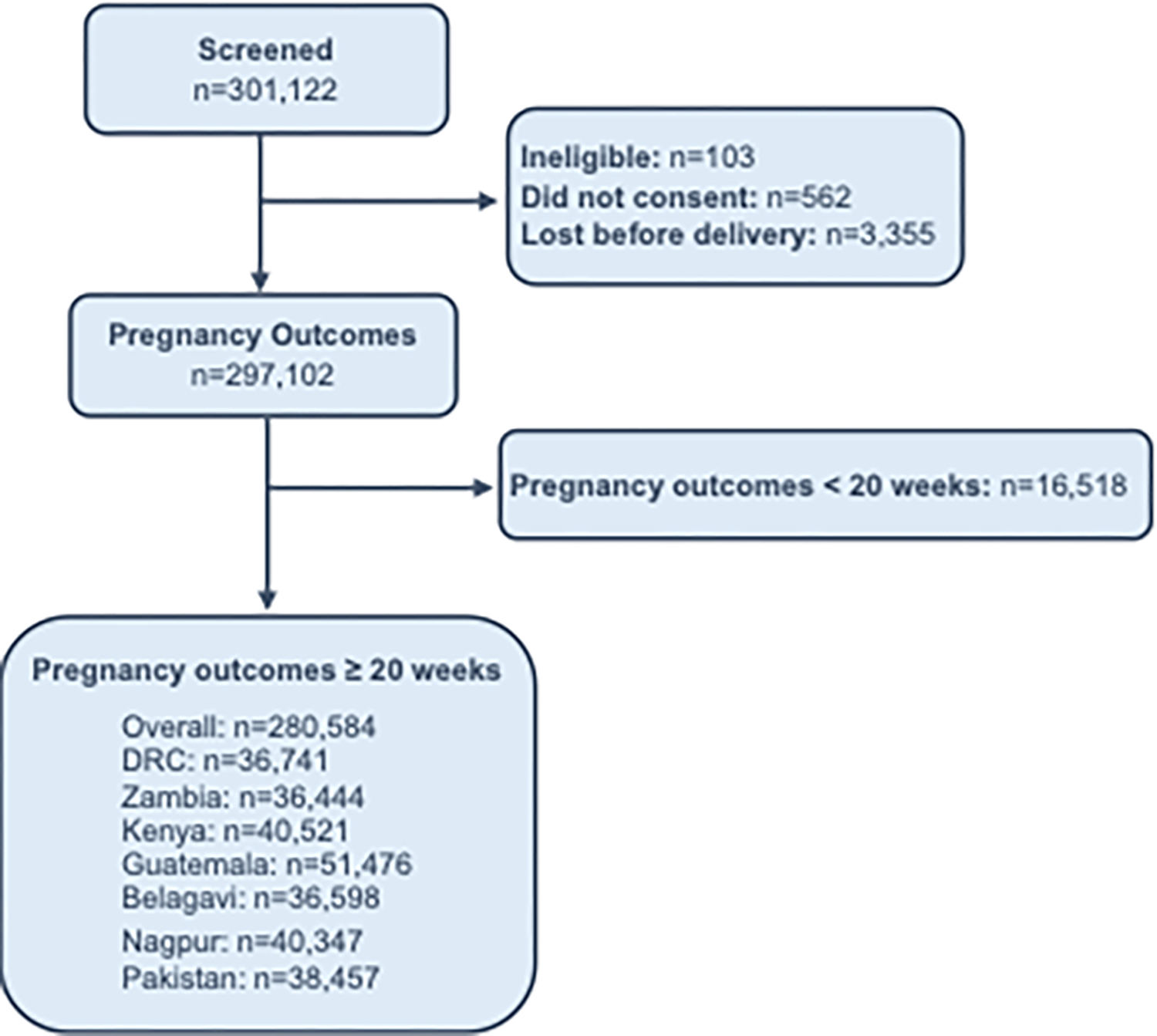 Screened
n=301,122

Ineligible: n=103
Did not consent: n=562
Lost before delivery: n=3,355

Pregnancy Outcomes
n=297,102

Pregnancy outcomes < 20 weeks: n=16,518

Pregnancy outcomes ≥ 20 weeks

Overall: n=280,584
DRC: n=36,741
Zambia: n=36,444
Kenya: n=40,521
Guatemala: n=51,476
Belagavi: n=36,598
Nagpur: n=40,347
Pakistan: n=38,457